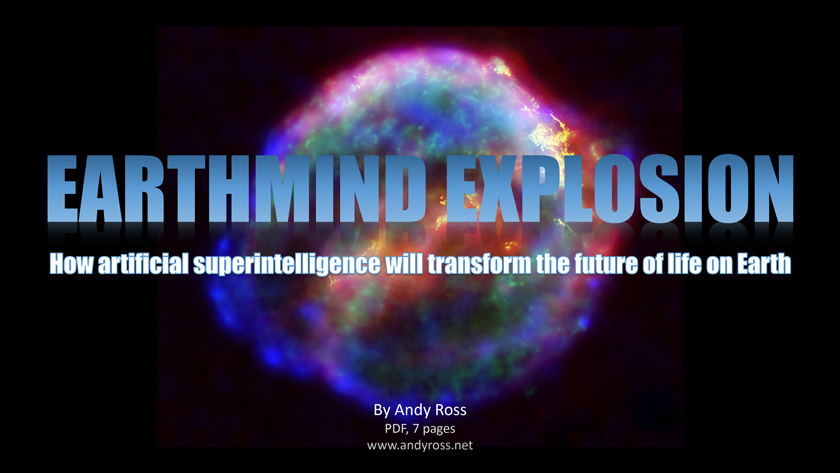 EARTHMIND EXPLOSION

How artificial superintelligence will transform the future of life on Earth

By Andy Ross
PDF, 7 pages
www.andyross.net